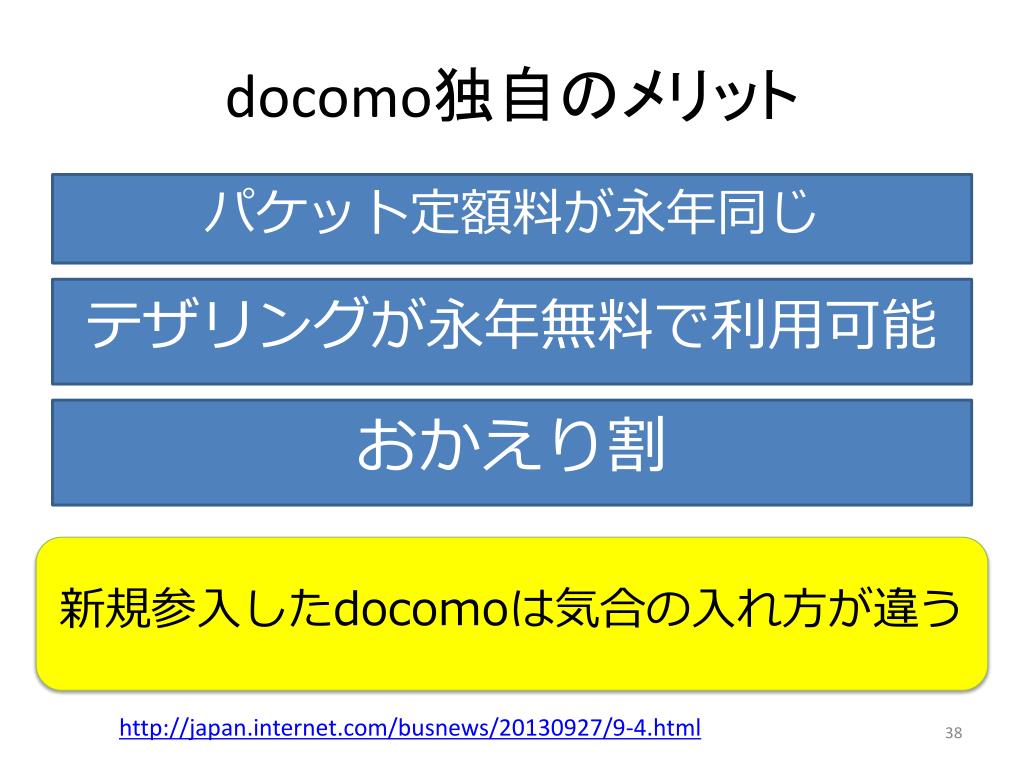 docomo独自のメリット

パケット定額料が永年同じ

テザリングが永年無料で利用可能

おかえり割

新規参入したdocomoは気合の入れ方が違う

http://japan.internet.com/busnews/20130927/9-4.html

38